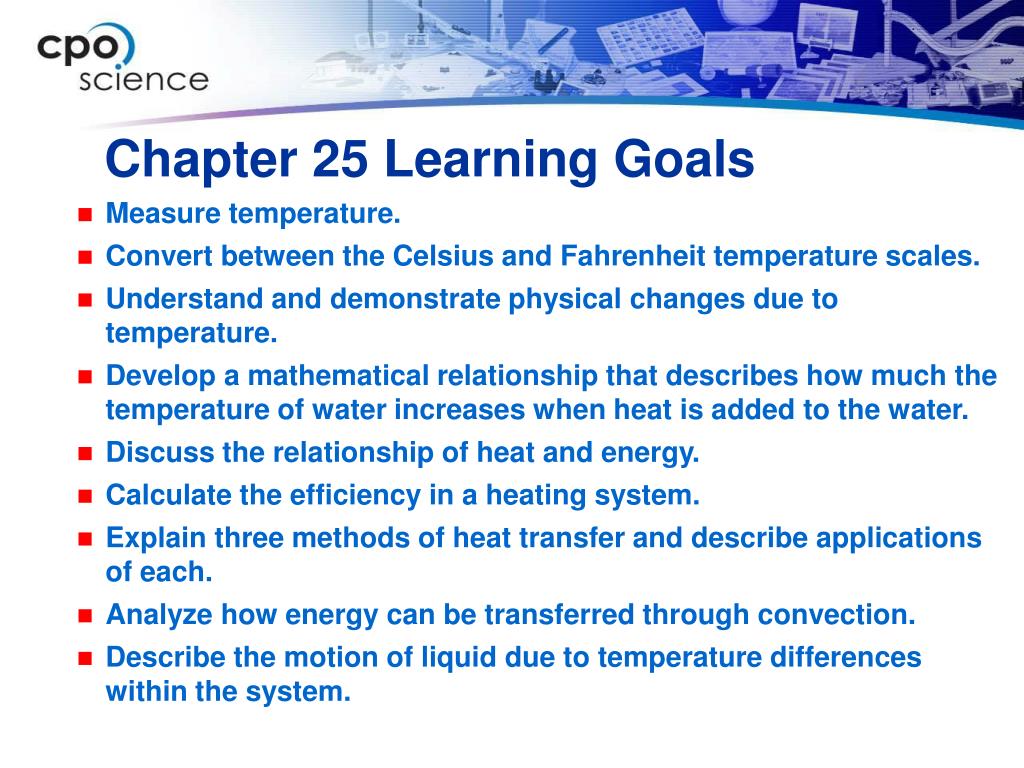 cpo science

Chapter 25 Learning Goals

- Measure temperature.
- Convert between the Celsius and Fahrenheit temperature scales.
- Understand and demonstrate physical changes due to temperature.
- Develop a mathematical relationship that describes how much the temperature of water increases when heat is added to the water.
- Discuss the relationship of heat and energy.
- Calculate the efficiency in a heating system.
- Explain three methods of heat transfer and describe applications of each.
- Analyze how energy can be transferred through convection.
- Describe the motion of liquid due to temperature differences within the system.